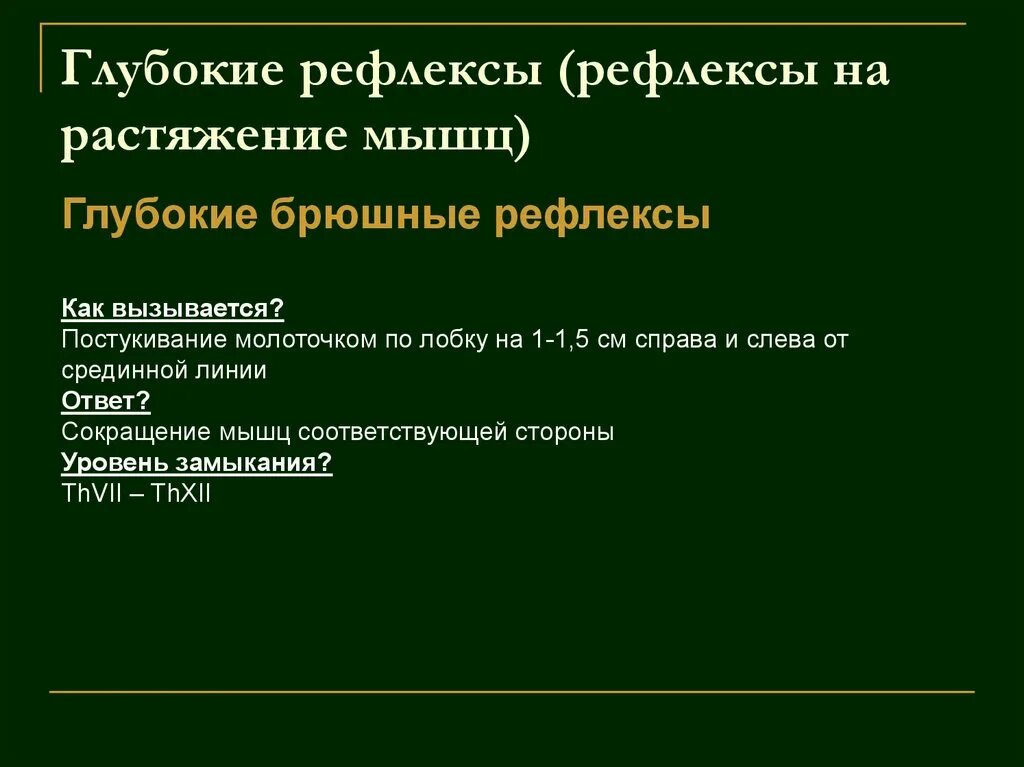 Глубокие рефлексы (рефлексы на растяжение мышц)

Глубокие брюшные рефлексы

Как вызывается?
Постукивание молоточком по лобку на 1-1,5 см справа и слева от срединной линии
Ответ?
Сокращение мышц соответствующей стороны
Уровень замыкания?
ThVII – ThXII